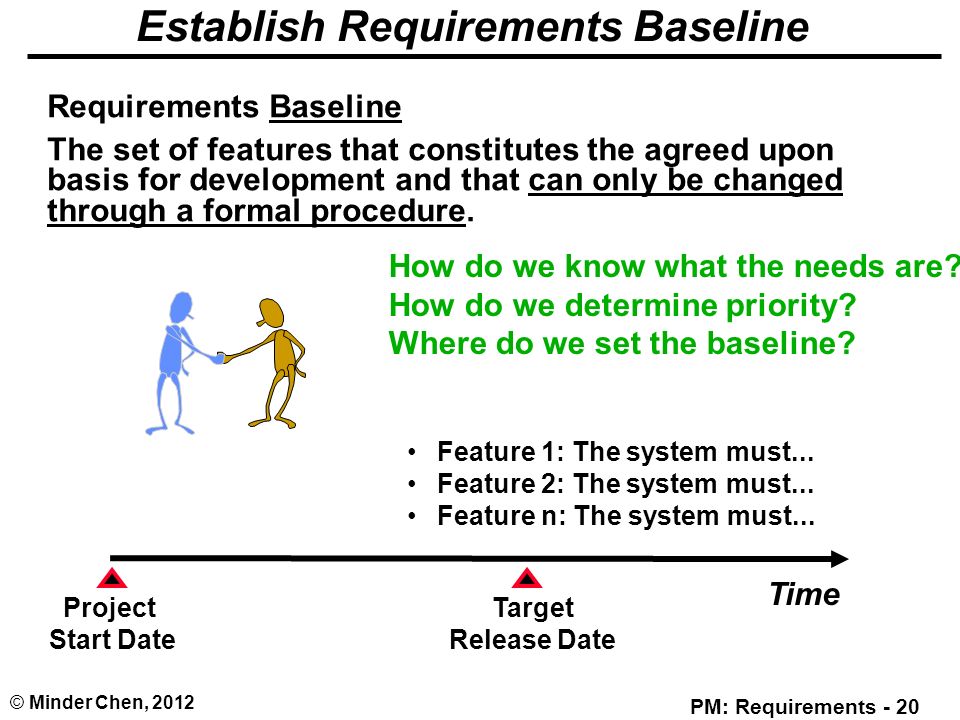 Establish Requirements Baseline

Requirements Baseline

The set of features that constitutes the agreed upon basis for development and that can only be changed through a formal procedure.

How do we know what the needs are?
How do we determine priority?
Where do we set the baseline?

• Feature 1: The system must...
• Feature 2: The system must...
• Feature n: The system must...

Project Start Date

Target Release Date

Time

© Minder Chen, 2012

PM: Requirements - 20